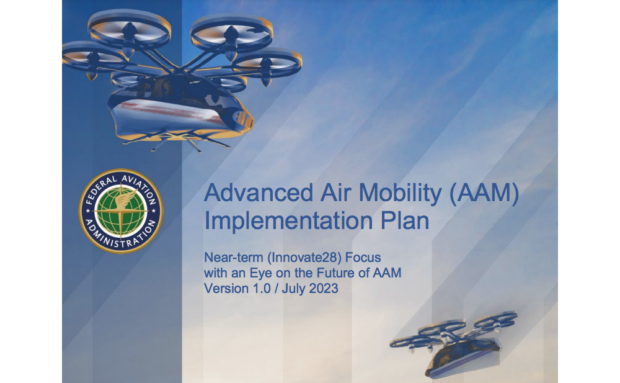 FEDERAL AVIATION ADMINISTRATION

Advanced Air Mobility (AAM) Implementation Plan

Near-term (Innovate28) Focus with an Eye on the Future of AAM
Version 1.0 / July 2023